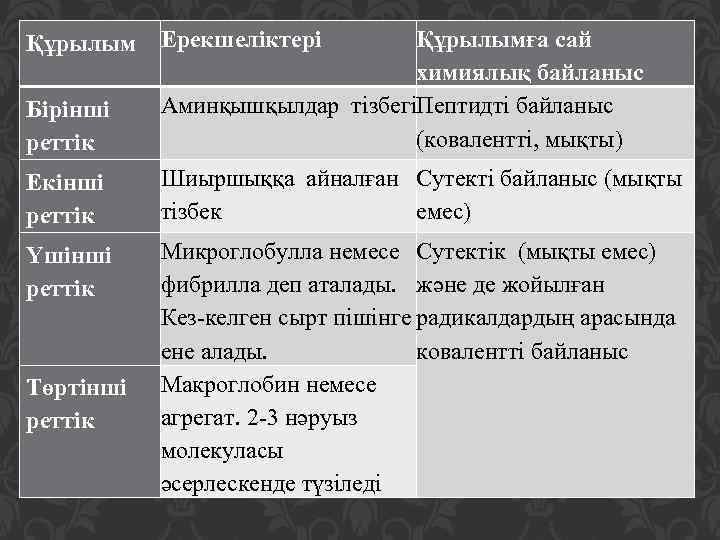 | Құрылым | Ерекшеліктері | Құрылымға сай химиялық байланыс |
|---|---|---|
| Бірінші реттік | Аминқышқылдар тізбегі | Пептидті байланыс (ковалентті, мықты) |
| Екінші реттік | Шиыршыққа айналған тізбек | Сутекті байланыс (мықты емес) |
| Үшінші реттік | Микроглобулла немесе фибрилла деп аталады. Кез-келген сырт пішінге ене алады. | Сутектік (мықты емес) және де жойылған радикалдардың арасында ковалентті байланыс |
| Төртінші реттік | Макроглобин немесе агрегат. 2-3 нәруыз молекуласы әсерлескенде түзіледі | |